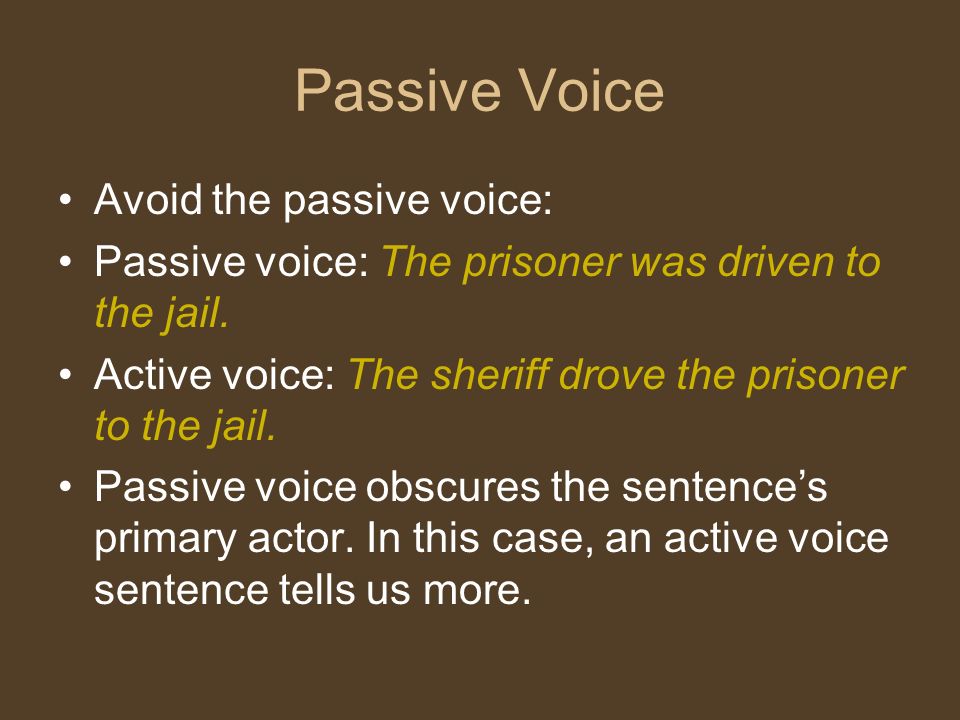 Passive Voice

• Avoid the passive voice:
• Passive voice: The prisoner was driven to the jail.
• Active voice: The sheriff drove the prisoner to the jail.
• Passive voice obscures the sentence's primary actor. In this case, an active voice sentence tells us more.